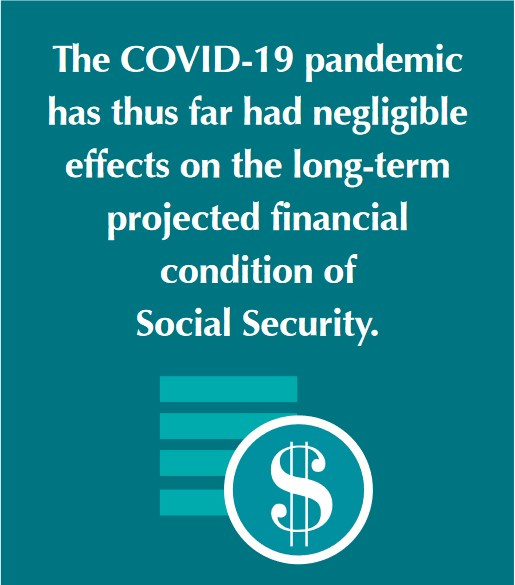 The COVID-19 pandemic has thus far had negligible effects on the long-term projected financial condition of Social Security.

$